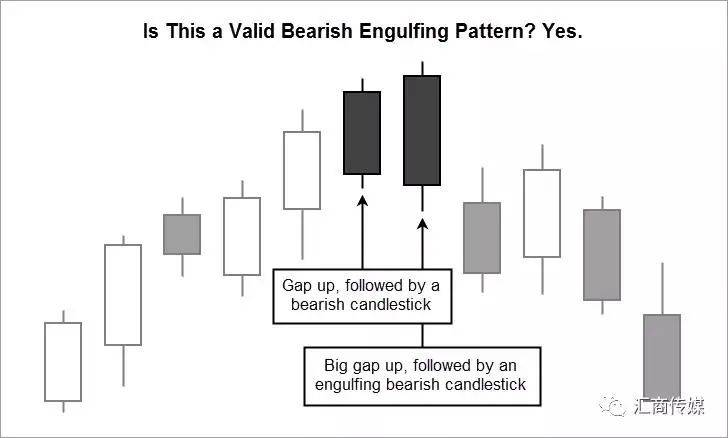 Is This a Valid Bearish Engulfing Pattern? Yes.

Gap up, followed by a bearish candlestick

Big gap up, followed by an engulfing bearish candlestick

汇商传媒